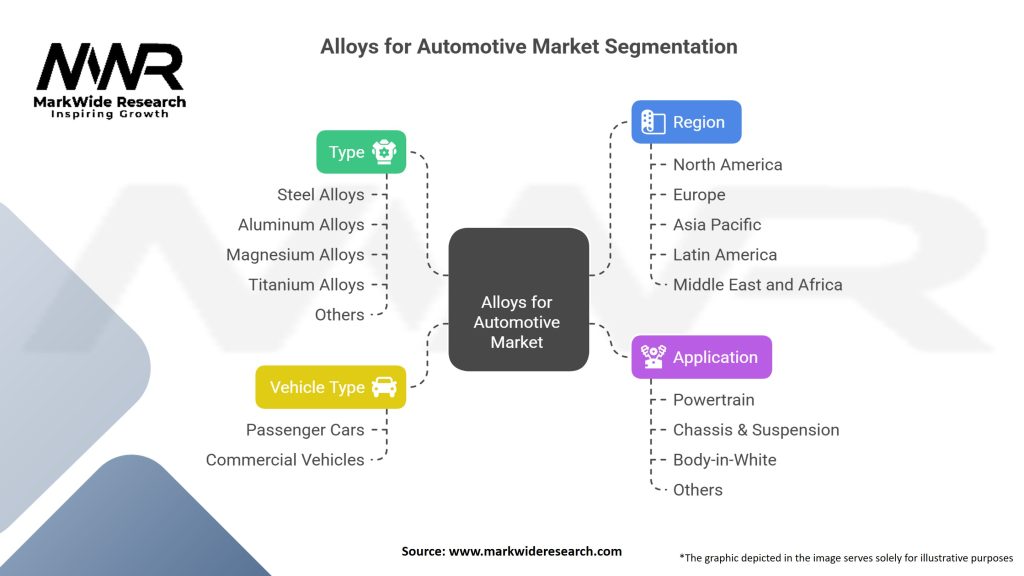 MWR
MarkWide Research
Inspiring Growth

Alloys for Automotive Market Segmentation

Type
Steel Alloys
Aluminum Alloys
Magnesium Alloys
Titanium Alloys
Others

Vehicle Type
Passenger Cars
Commercial Vehicles

Alloys for Automotive Market

Region
North America
Europe
Asia Pacific
Latin America
Middle East and Africa

Application
Powertrain
Chassis & Suspension
Body-in-White
Others

Source: www.markwideresearch.com

*The graphic depicted in the image serves solely for illustrative purposes